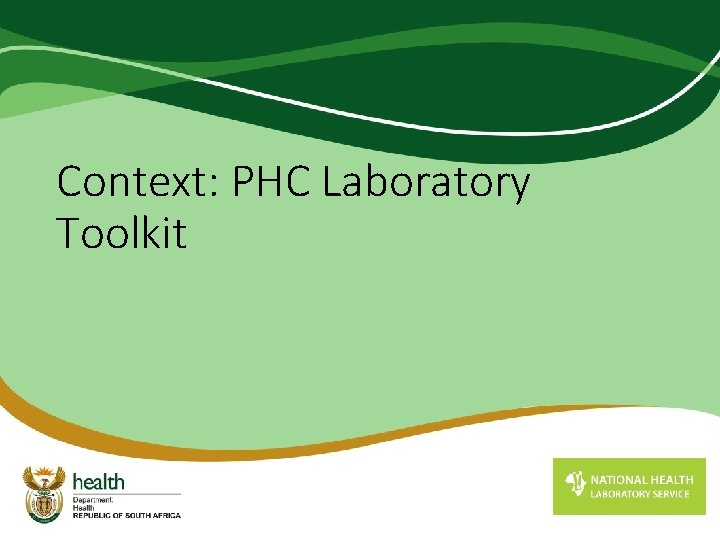 Context: PHC Laboratory Toolkit

health
Department:
Health
REPUBLIC OF SOUTH AFRICA

NATIONAL HEALTH
LABORATORY SERVICE